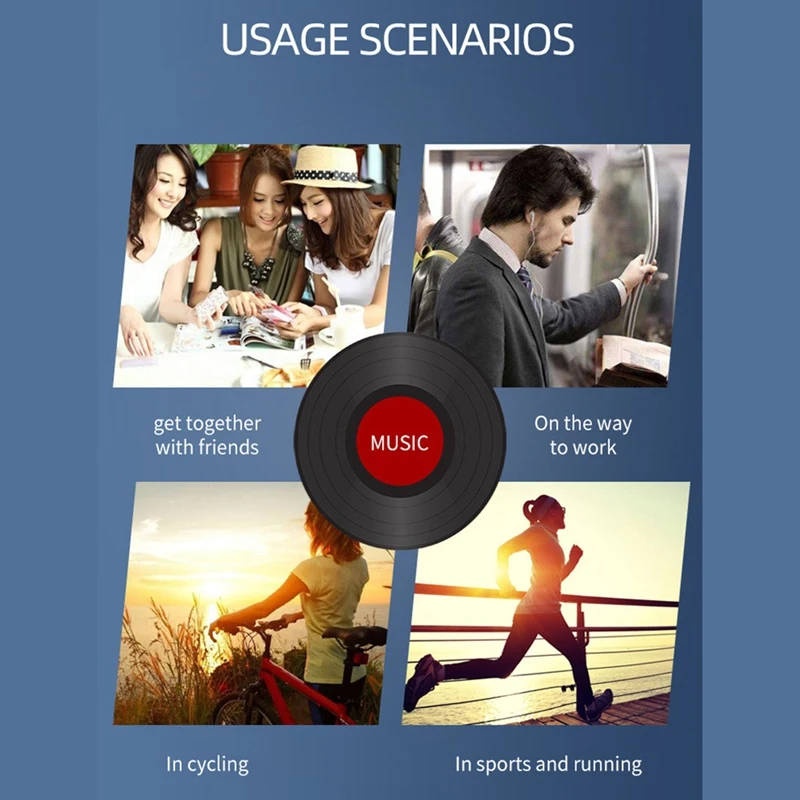 USAGE SCENARIOS

get together with friends

MUSIC

On the way to work

In cycling

In sports and running